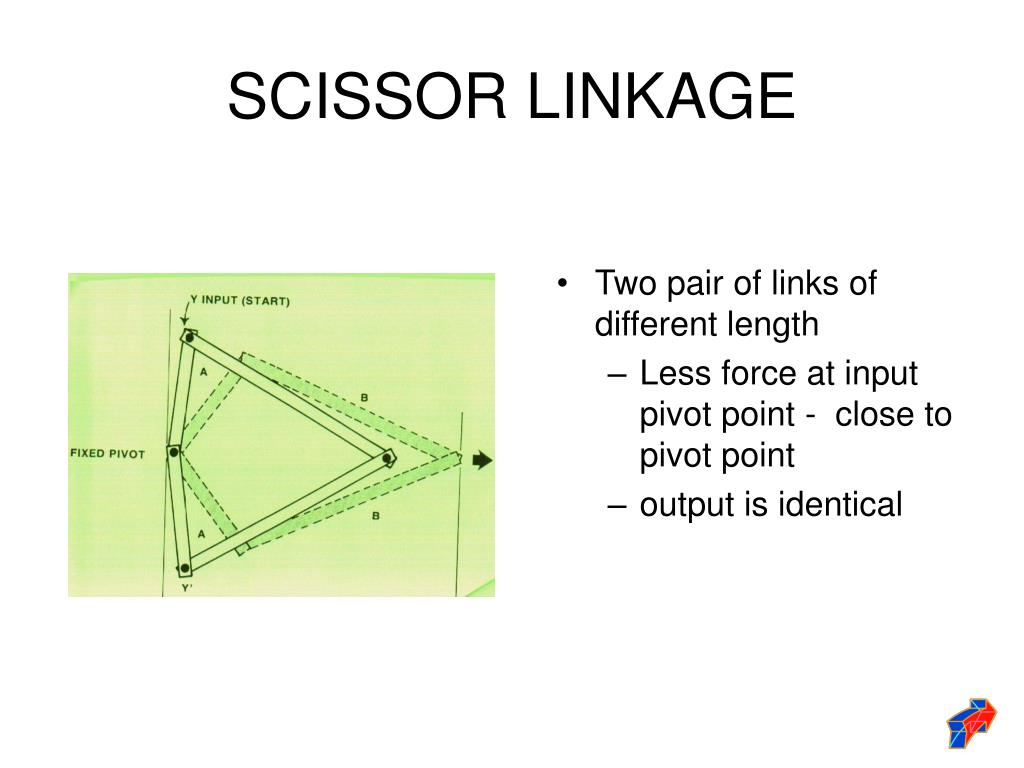 SCISSOR LINKAGE

Y INPUT (START)

A

B

FIXED PIVOT

A

B

Y'

• Two pair of links of different length
– Less force at input pivot point - close to pivot point
– output is identical